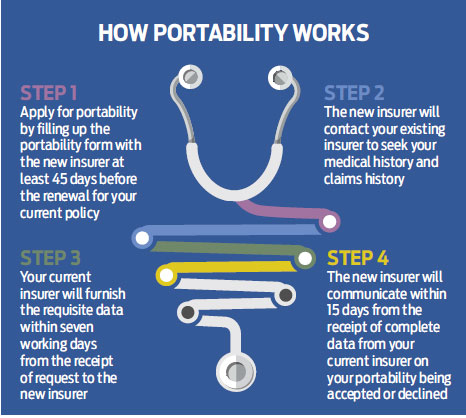 HOW PORTABILITY WORKS

STEP 1
Apply for portability by filling up the portability form with the new insurer at least 45 days before the renewal for your current policy

STEP 2
The new insurer will contact your existing insurer to seek your medical history and claims history

STEP 3
Your current insurer will furnish the requisite data within seven working days from the receipt of request to the new insurer

STEP 4
The new insurer will communicate within 15 days from the receipt of complete data from your current insurer on your portability being accepted or declined